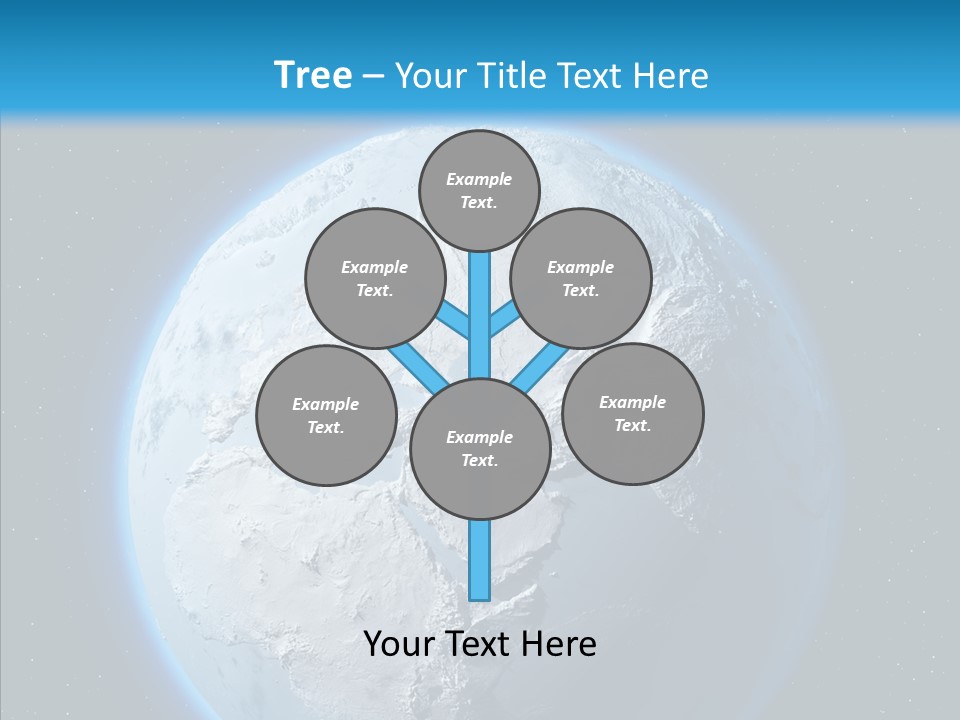 Tree – Your Title Text Here

Example Text.

Example Text.

Example Text.

Example Text.

Example Text.

Example Text.

Your Text Here